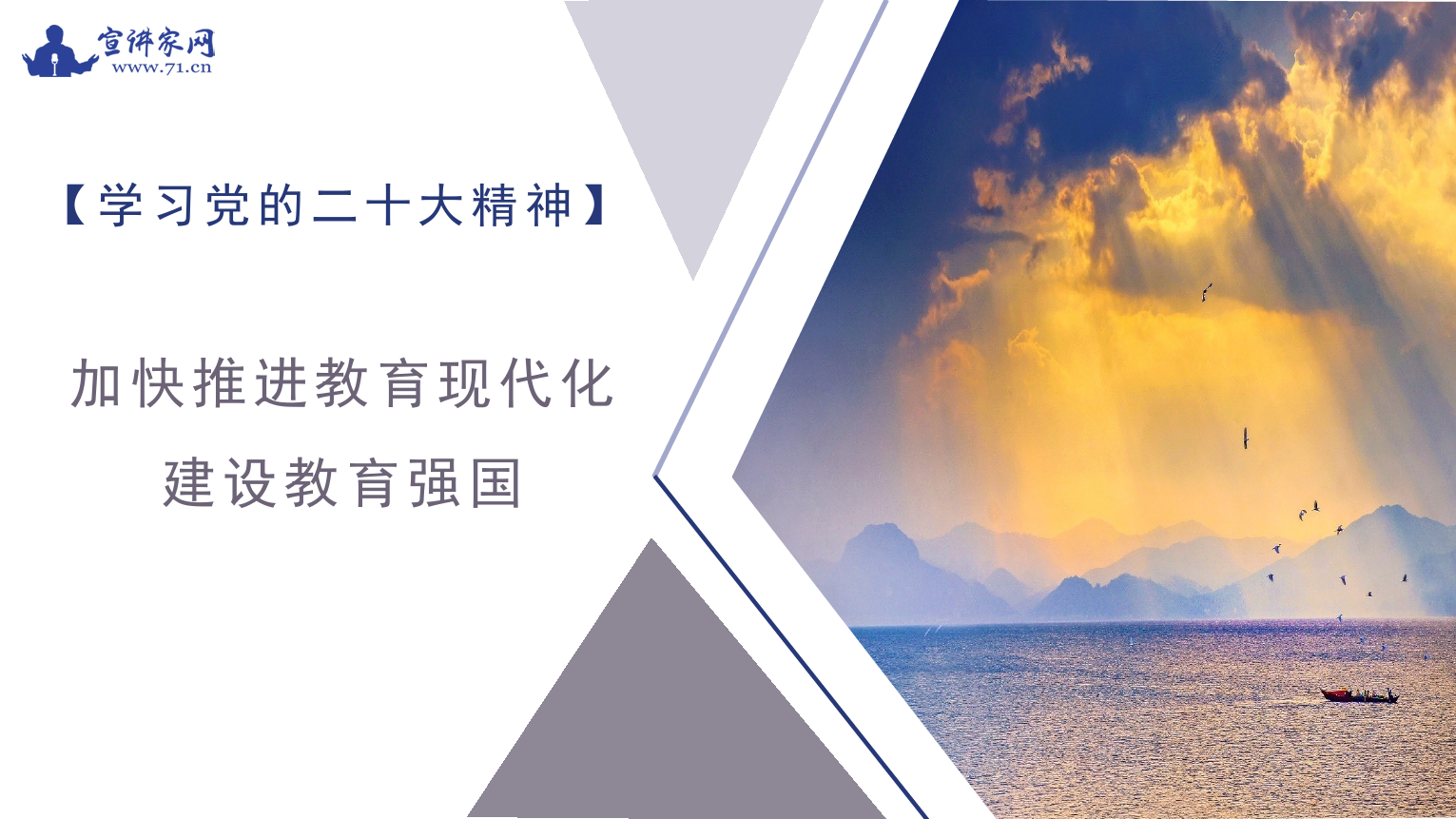 宣讲家网
www.71.cn

【学习党的二十大精神】

加快推进教育现代化
建设教育强国